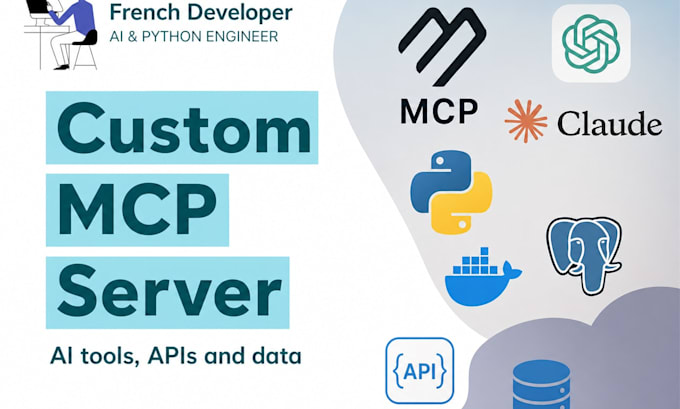 French Developer
AI & PYTHON ENGINEER

Custom MCP Server

AI tools, APIs and data

MCP

Claude

{API}